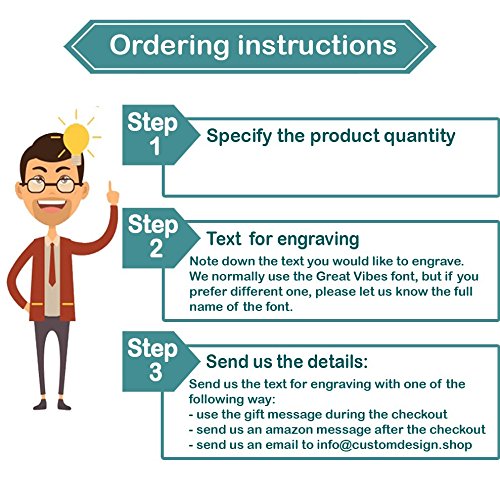 Ordering instructions

Step 1

Specify the product quantity

Step 2

Text for engraving

Note down the text you would like to engrave. We normally use the Great Vibes font, but if you prefer different one, please let us know the full name of the font.

Step 3

Send us the details:

Send us the text for engraving with one of the following way:
- use the gift message during the checkout
- send us an amazon message after the checkout
- send us an email to info@customdesign.shop